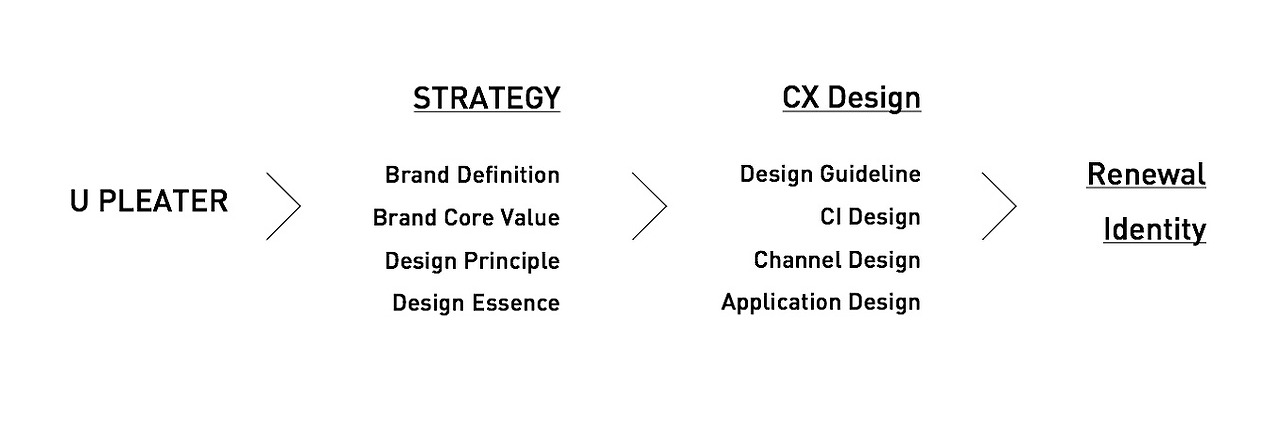 U PLEATER

STRATEGY

Brand Definition
Brand Core Value
Design Principle
Design Essence

CX Design

Design Guideline
CI Design
Channel Design
Application Design

Renewal
Identity